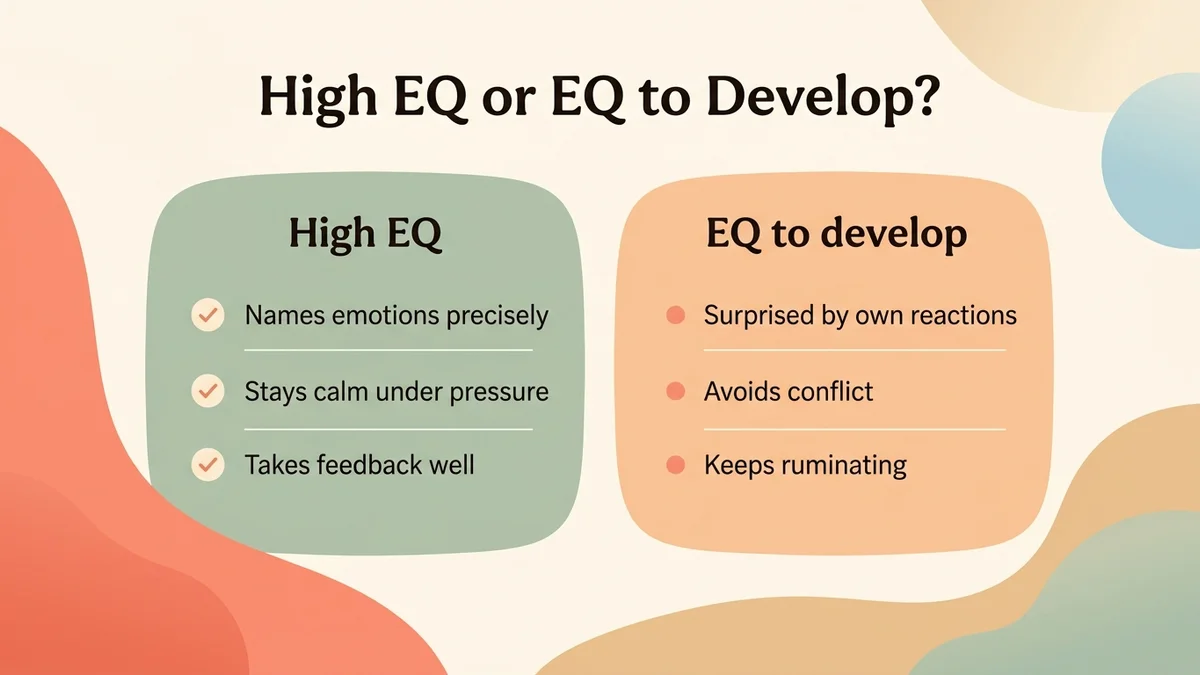 High EQ or EQ to Develop?

High EQ

✓ Names emotions precisely

✓ Stays calm under pressure

✓ Takes feedback well

EQ to develop

• Surprised by own reactions

• Avoids conflict

• Keeps ruminating